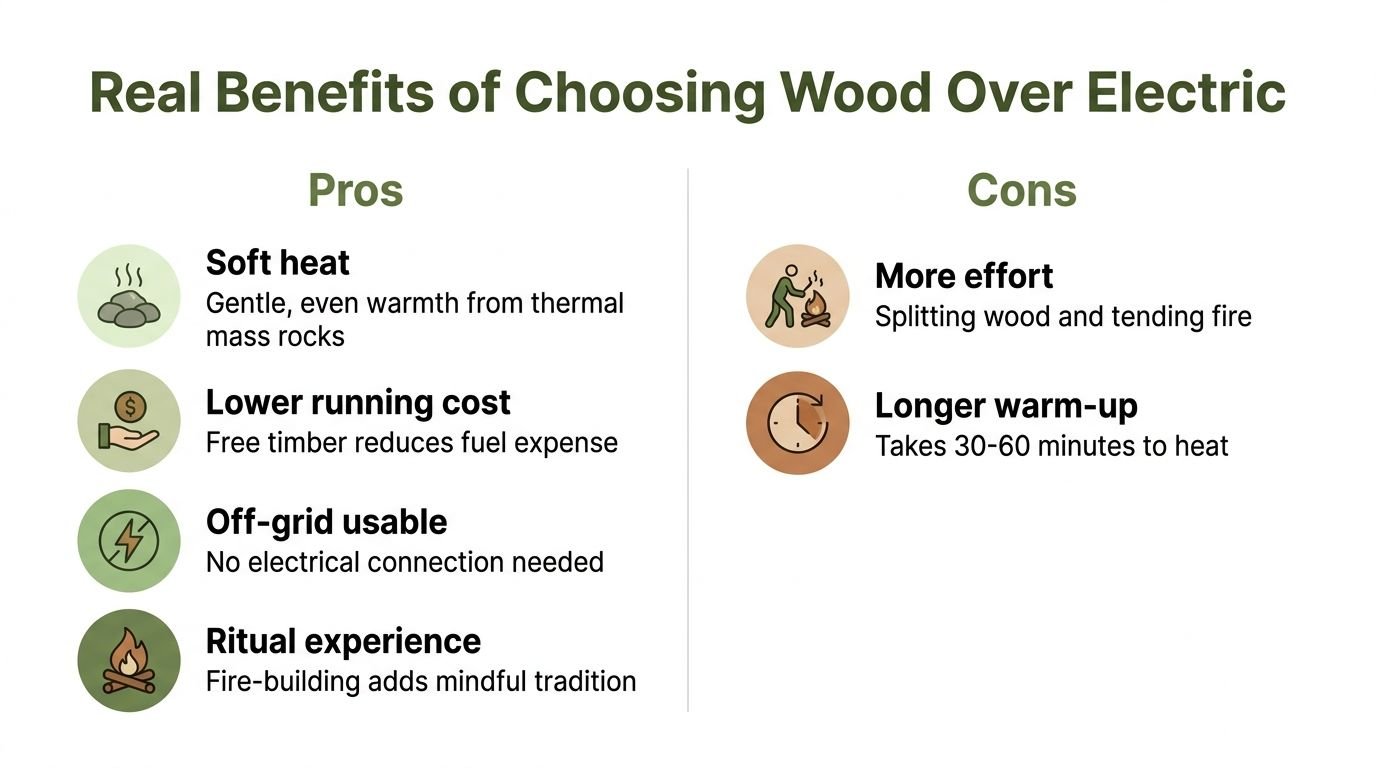 Real Benefits of Choosing Wood Over Electric

Pros

Soft heat
Gentle, even warmth from thermal mass rocks

Lower running cost
Free timber reduces fuel expense

Off-grid usable
No electrical connection needed

Ritual experience
Fire-building adds mindful tradition

Cons

More effort
Splitting wood and tending fire

Longer warm-up
Takes 30-60 minutes to heat